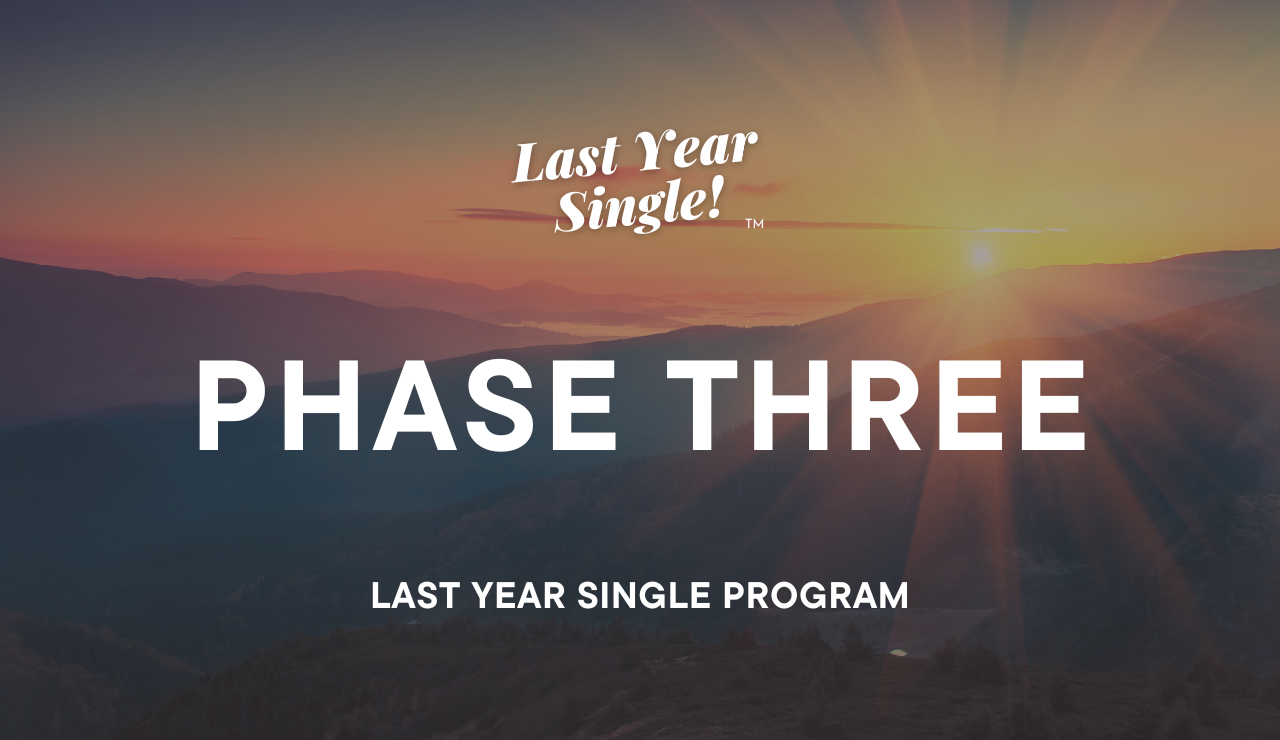 Last Year Single! ™

PHASE THREE

LAST YEAR SINGLE PROGRAM